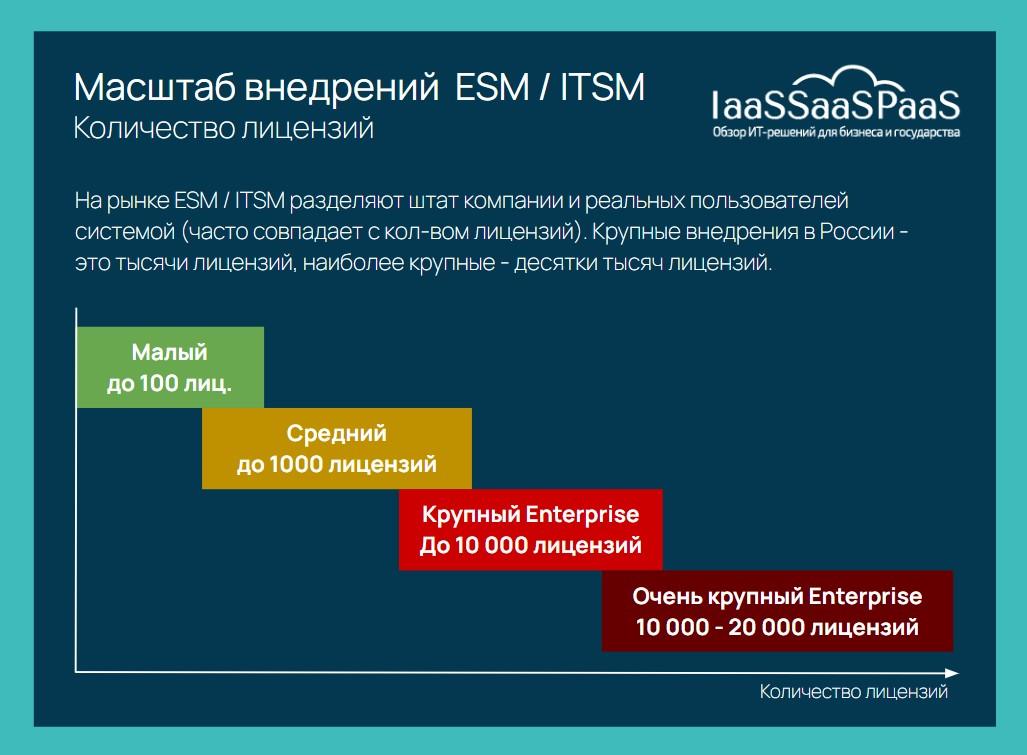 Масштаб внедрений ESM / ITSM
Количество лицензий

IaaSSaaSPaaS
Обзор ИТ-решений для бизнеса и государства

На рынке ESM / ITSM разделяют штат компании и реальных пользователей системой (часто совпадает с кол-вом лицензий). Крупные внедрения в России - это тысячи лицензий, наиболее крупные - десятки тысяч лицензий.

Малый
до 100 лиц.

Средний
до 1000 лицензий

Крупный Enterprise
До 10 000 лицензий

Очень крупный Enterprise
10 000 - 20 000 лицензий

Количество лицензий